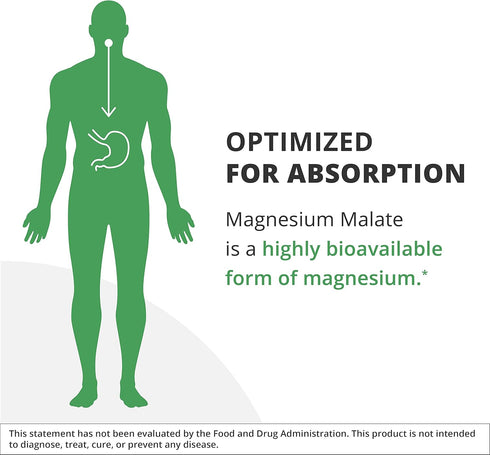 OPTIMIZED
FOR ABSORPTION

Magnesium Malate is a highly bioavailable form of magnesium.*

This statement has not been evaluated by the Food and Drug Administration. This product is not intended to diagnose, treat, cure, or prevent any disease.